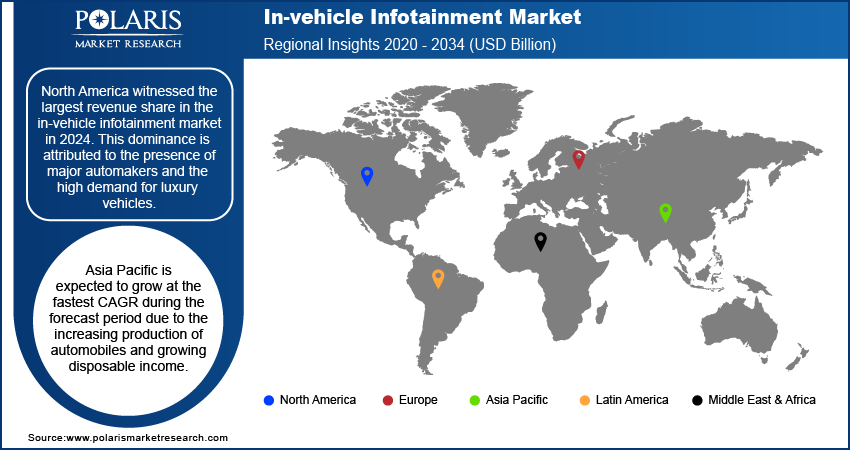 POLARIS
MARKET RESEARCH

In-vehicle Infotainment Market
Regional Insights 2020 - 2034 (USD Billion)

North America witnessed the largest revenue share in the in-vehicle infotainment market in 2024. This dominance is attributed to the presence of major automakers and the high demand for luxury vehicles.

Asia Pacific is expected to grow at the fastest CAGR during the forecast period due to the increasing production of automobiles and growing disposable income.

North America
Europe
Asia Pacific
Latin America
Middle East & Africa

Source:www.polarismarketresearch.com